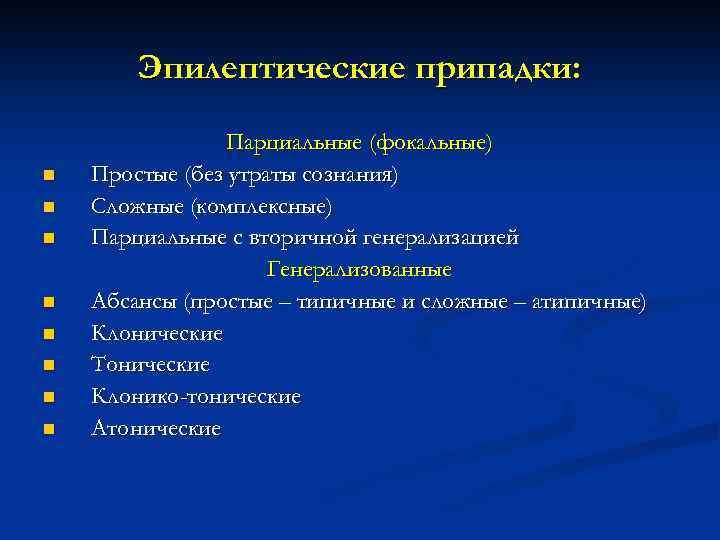 Эпилептические припадки:

Парциальные (фокальные)

- Простые (без утраты сознания)
- Сложные (комплексные)
- Парциальные с вторичной генерализацией

Генерализованные

- Абсансы (простые – типичные и сложные – атипичные)
- Клонические
- Тонические
- Клонико-тонические
- Атонические